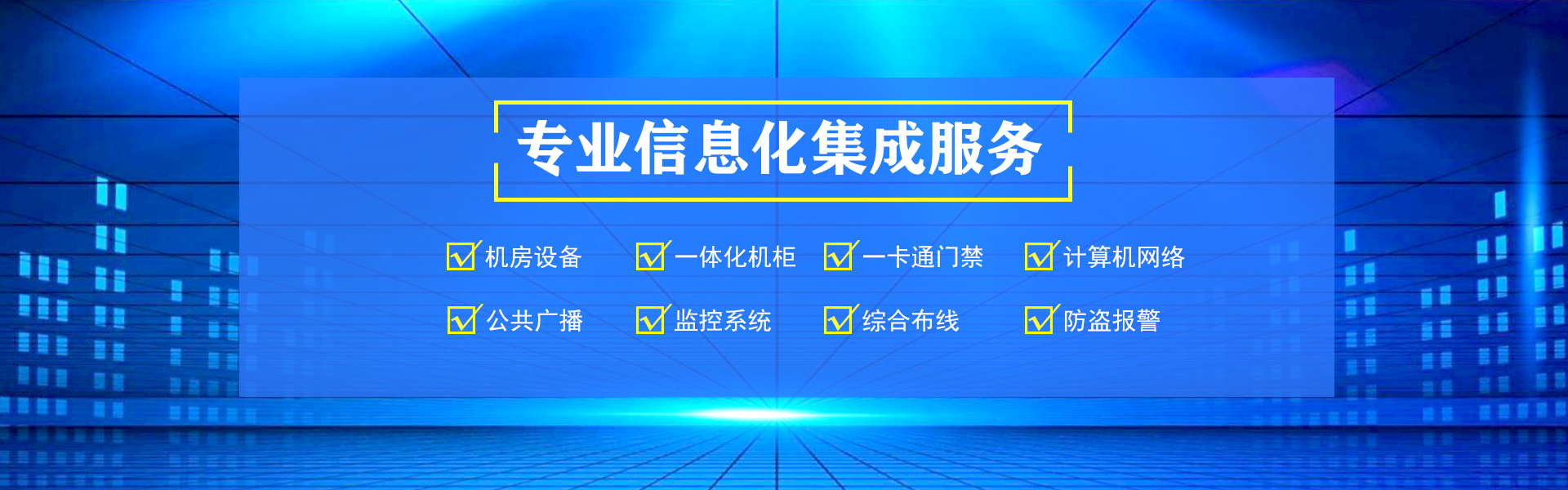 专业信息化集成服务

机房设备 一体化机柜 一卡通门禁 计算机网络

公共广播 监控系统 综合布线 防盗报警